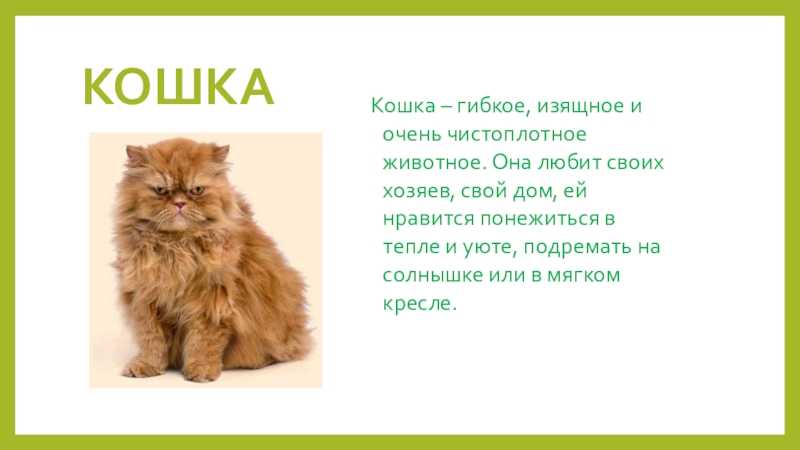 КОШКА

Кошка – гибкое, изящное и очень чистоплотное животное. Она любит своих хозяев, свой дом, ей нравится понежиться в тепле и уюте, подремать на солнышке или в мягком кресле.